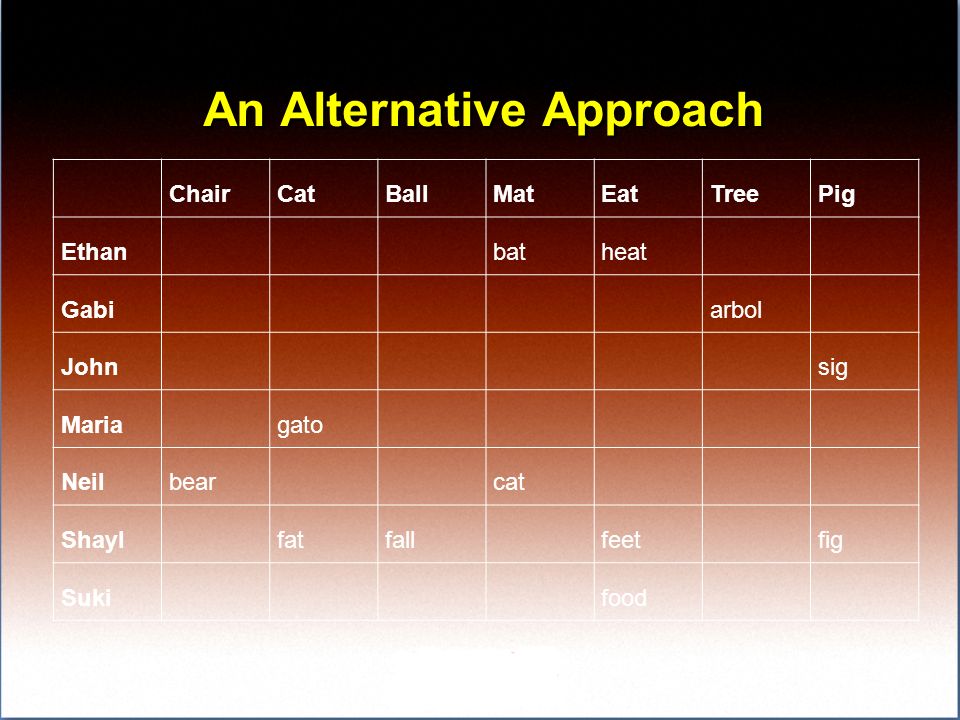 An Alternative Approach

| | Chair | Cat | Ball | Mat | Eat | Tree | Pig |
|---|---|---|---|---|---|---|---|
| Ethan | | | | bat | heat | | |
| Gabi | | | | | | arbol | |
| John | | | | | | | sig |
| Maria | | gato | | | | | |
| Neil | bear | | | cat | | | |
| Shayl | | fat | fall | | feet | | fig |
| Suki | | | | | food | | |